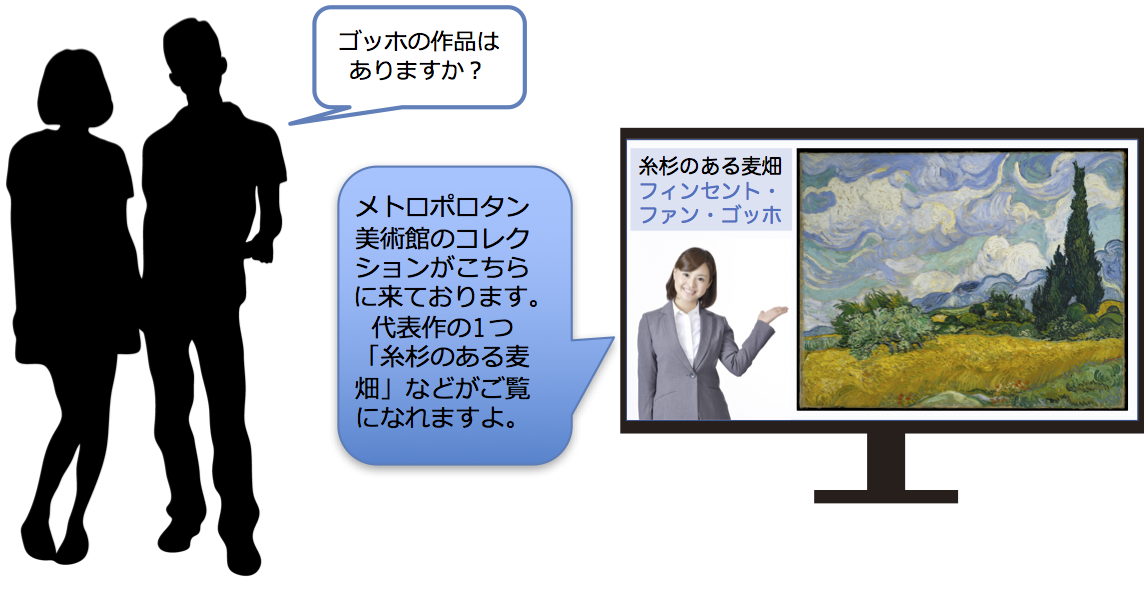 ゴッホの作品はありますか？

メトロポロタン美術館のコレクションがこちらに来ております。代表作の1つ「糸杉のある麦畑」などがご覧になれますよ。

糸杉のある麦畑
フィンセント・ファン・ゴッホ